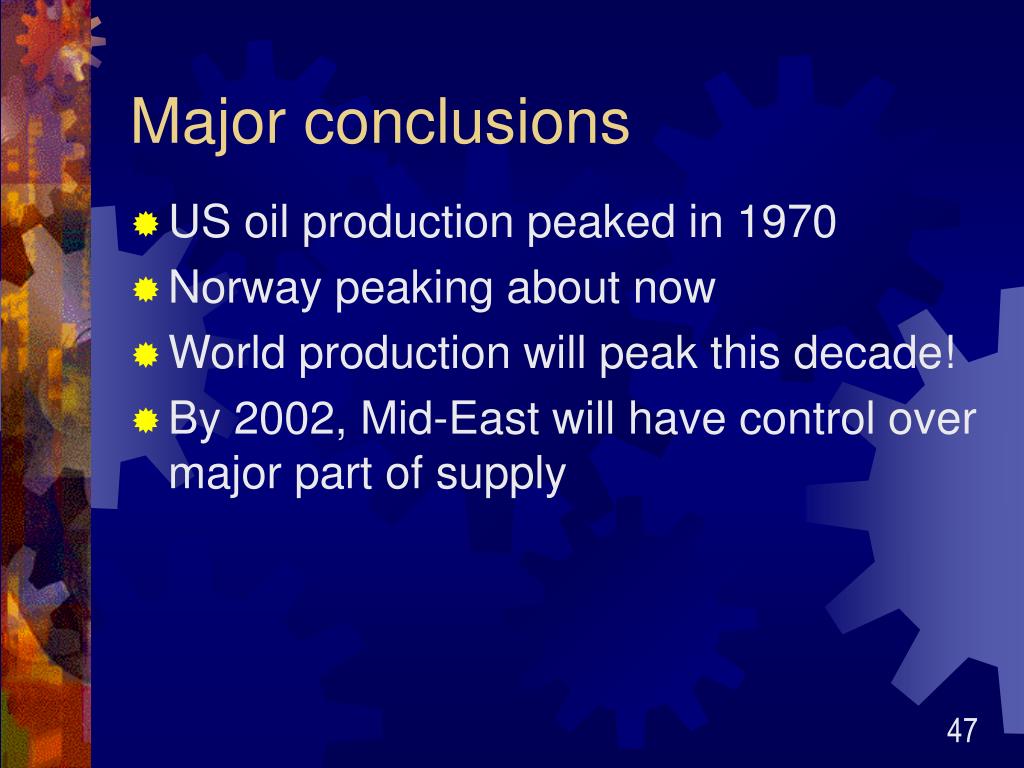 Major conclusions

US oil production peaked in 1970
Norway peaking about now
World production will peak this decade!
By 2002, Mid-East will have control over major part of supply

47